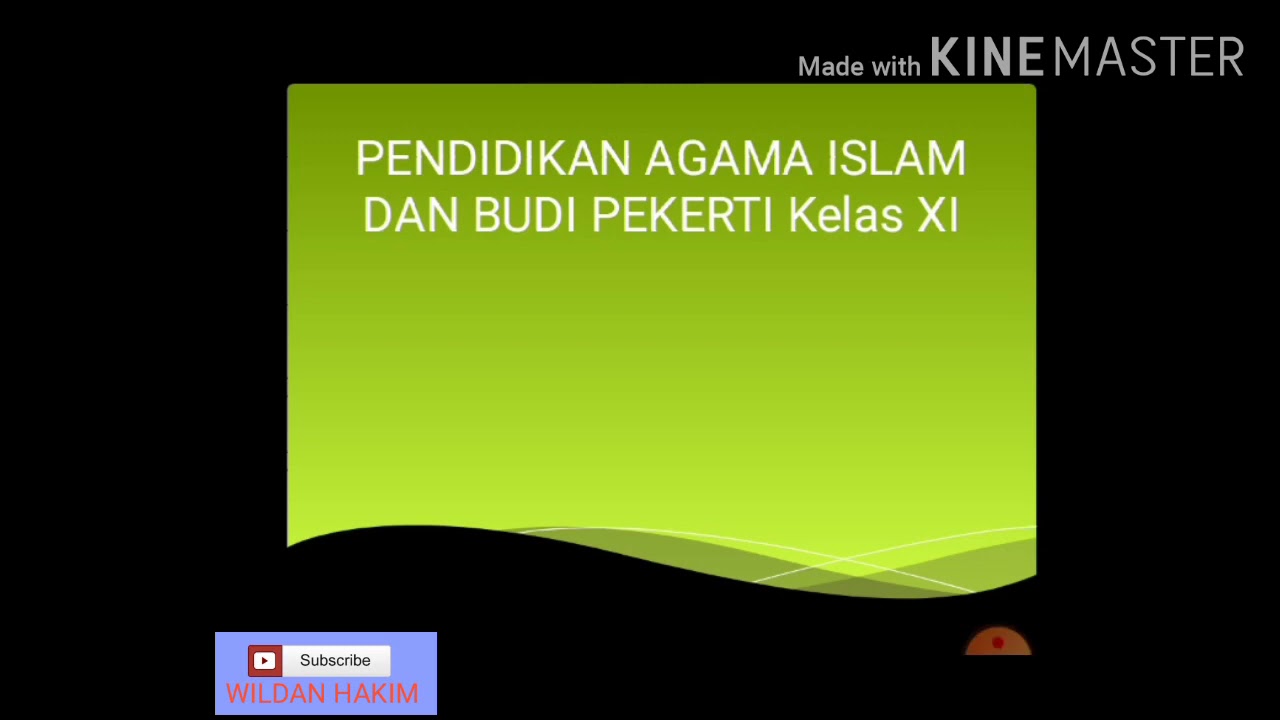 Made with KINEMASTER

PENDIDIKAN AGAMA ISLAM DAN BUDI PEKERTI Kelas XI

Subscribe
WILDAN HAKIM